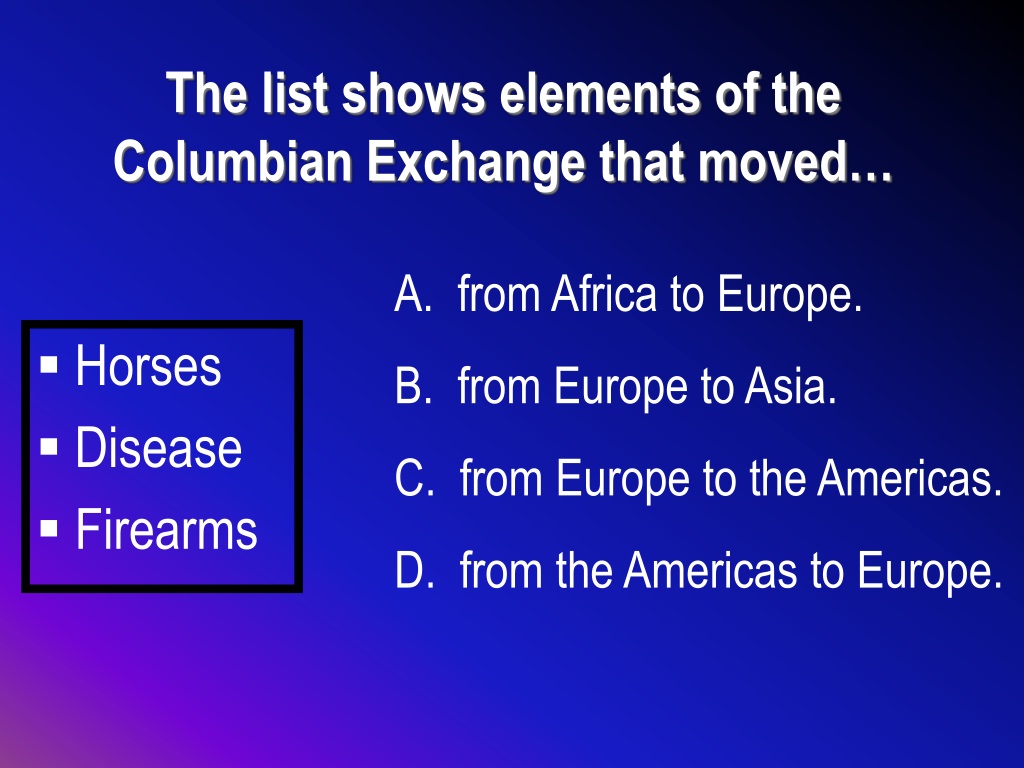 The list shows elements of the Columbian Exchange that moved…

▪ Horses
▪ Disease
▪ Firearms

A. from Africa to Europe.

B. from Europe to Asia.

C. from Europe to the Americas.

D. from the Americas to Europe.